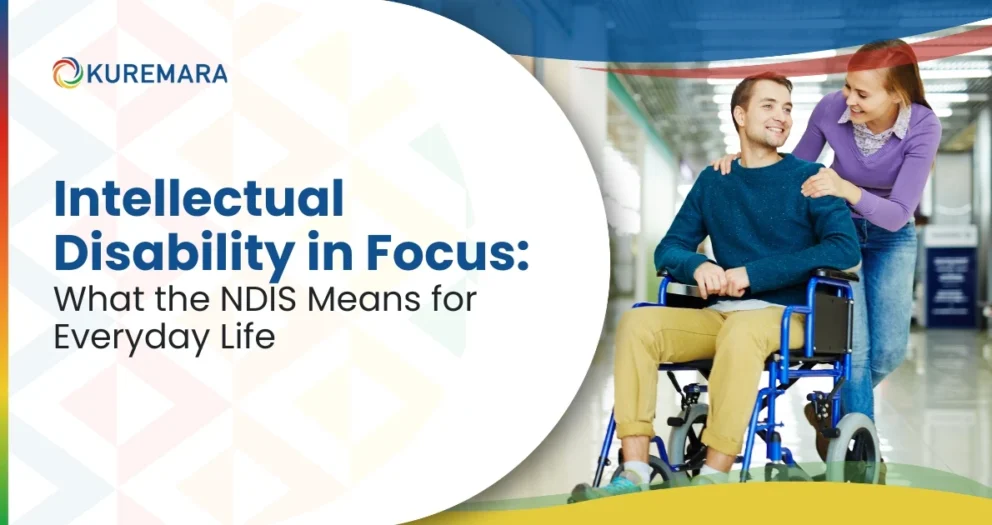 KUREMARA

Intellectual Disability in Focus: What the NDIS Means for Everyday Life